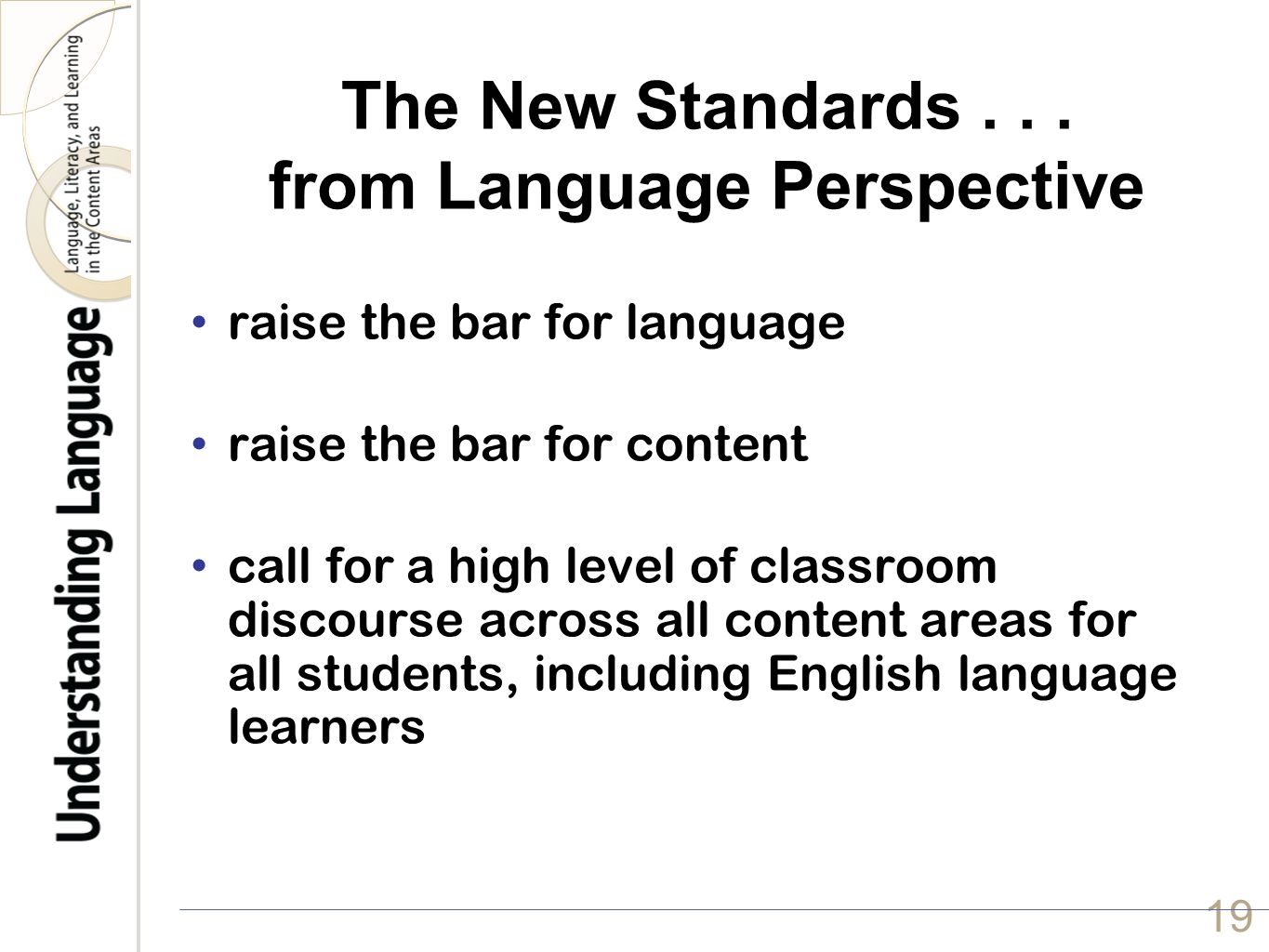 Understanding Language

Language, Literacy, and Learning in the Content Areas

The New Standards . . . from Language Perspective

• raise the bar for language

• raise the bar for content

• call for a high level of classroom discourse across all content areas for all students, including English language learners

19